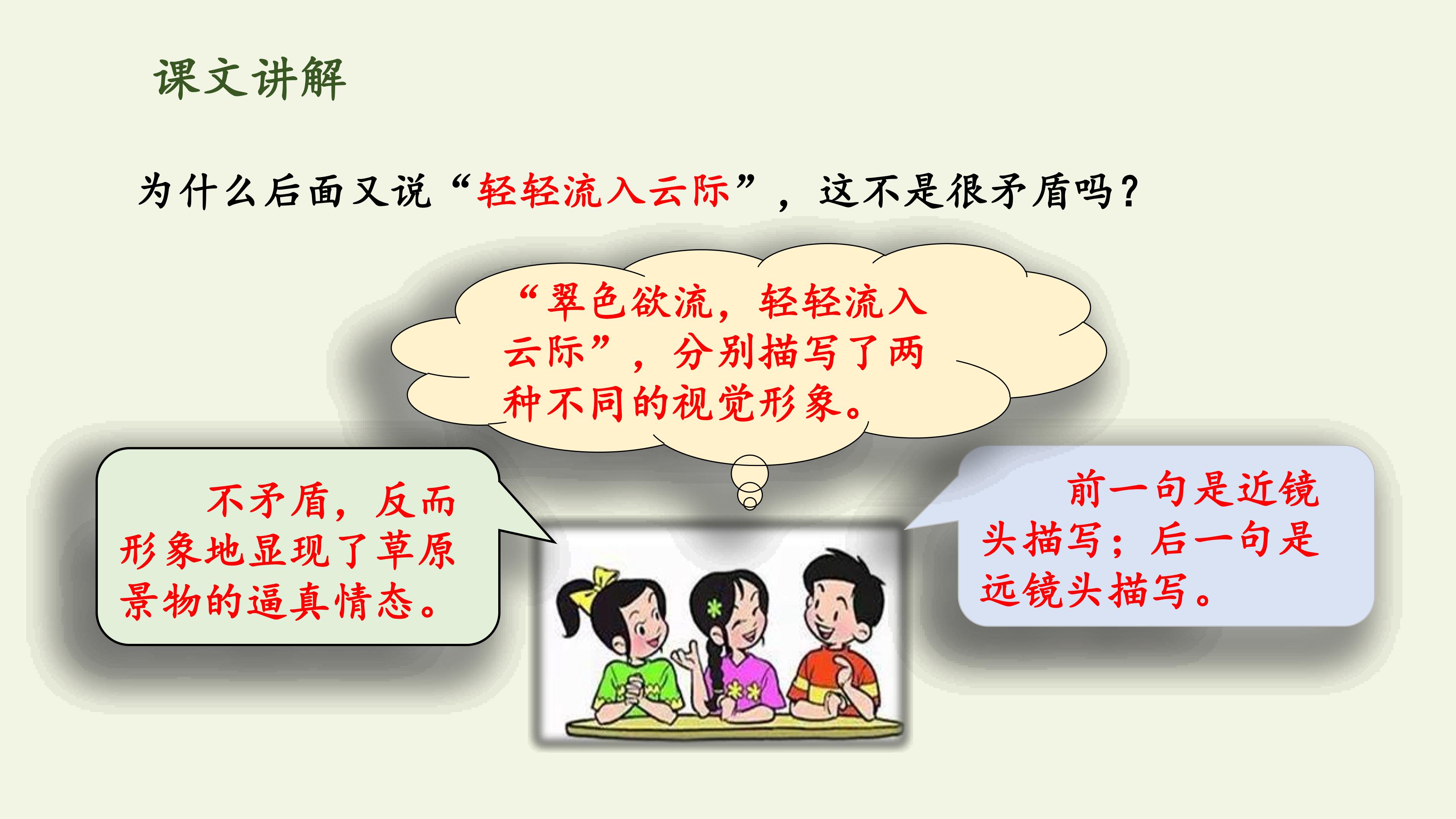 课文讲解

为什么后面又说“轻轻流入云际”，这不是很矛盾吗？

“翠色欲流，轻轻流入云际”，分别描写了两种不同的视觉形象。

不矛盾，反而形象地显现了草原景物的逼真情态。

前一句是近镜头描写；后一句是远镜头描写。